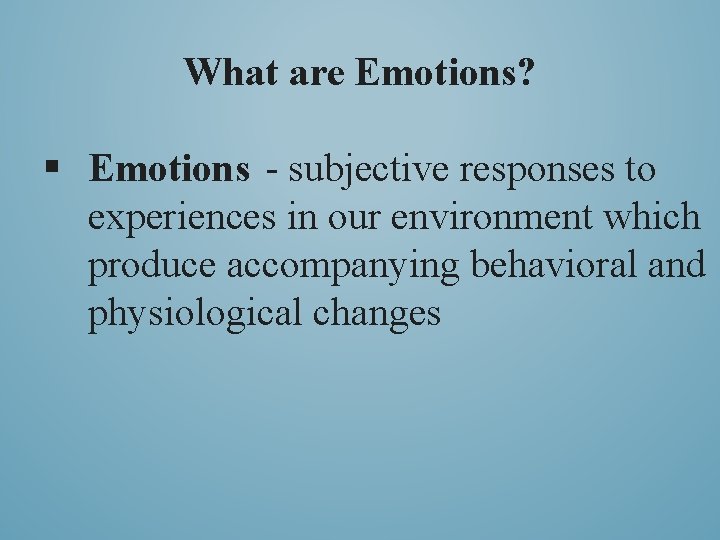 What are Emotions?

▪ Emotions - subjective responses to experiences in our environment which produce accompanying behavioral and physiological changes